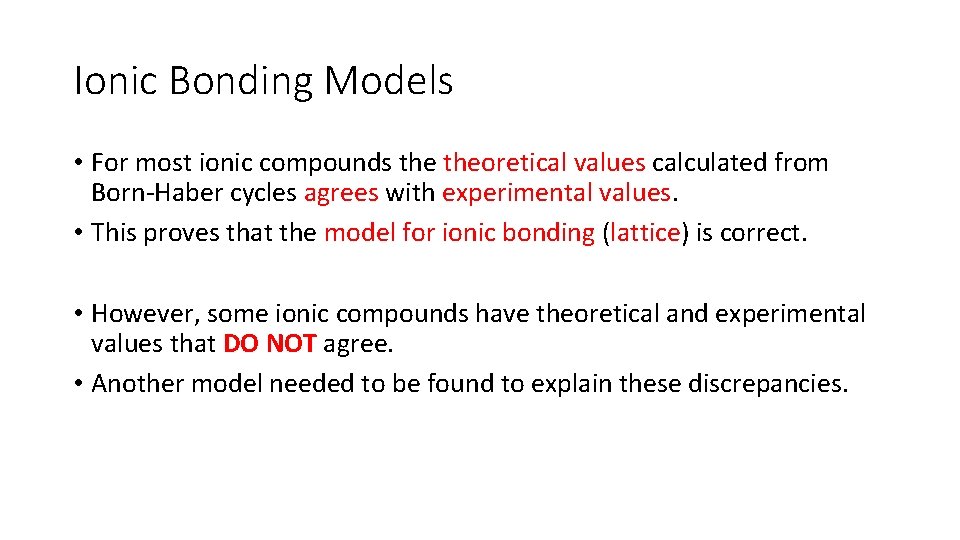 Ionic Bonding Models

• For most ionic compounds the theoretical values calculated from Born-Haber cycles agrees with experimental values.
• This proves that the model for ionic bonding (lattice) is correct.

• However, some ionic compounds have theoretical and experimental values that DO NOT agree.
• Another model needed to be found to explain these discrepancies.